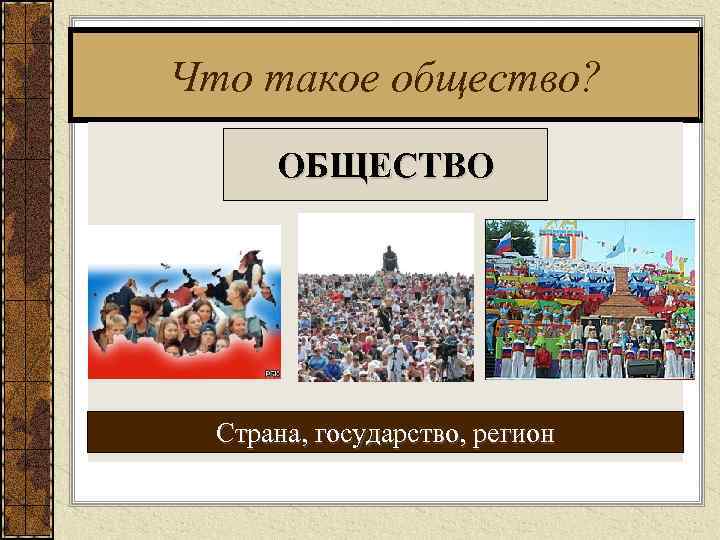 Что такое общество?

ОБЩЕСТВО

Страна, государство, регион